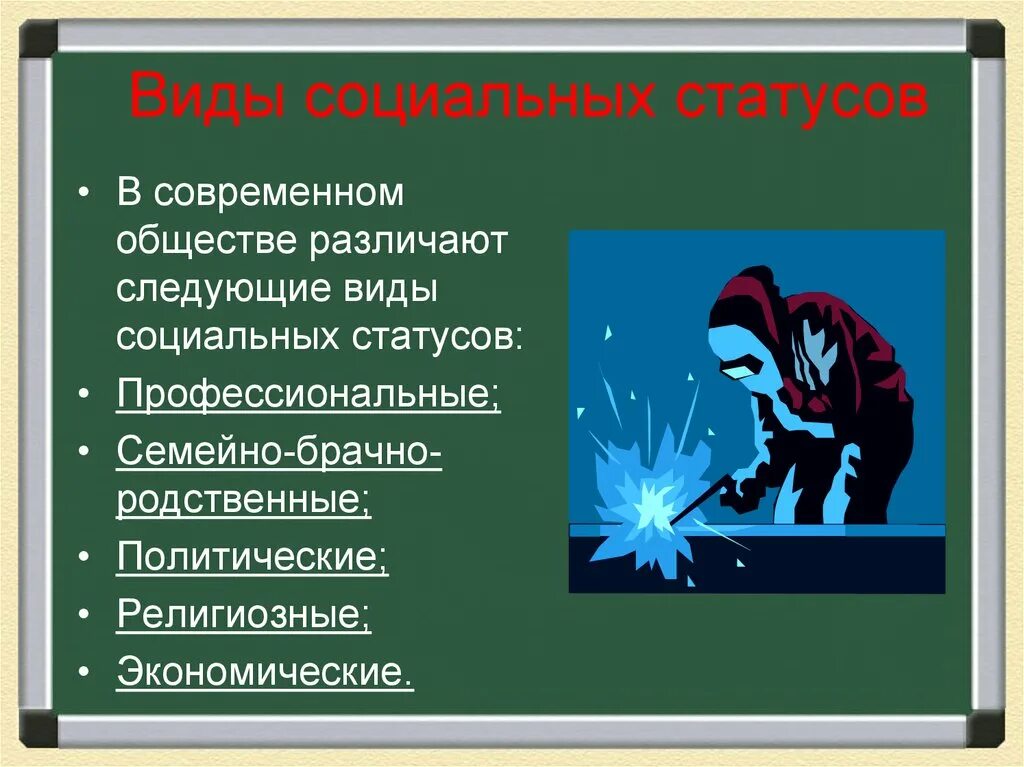 Виды социальных статусов

• В современном обществе различают следующие виды социальных статусов:
• Профессиональные;
• Семейно-брачно-родственные;
• Политические;
• Религиозные;
• Экономические.